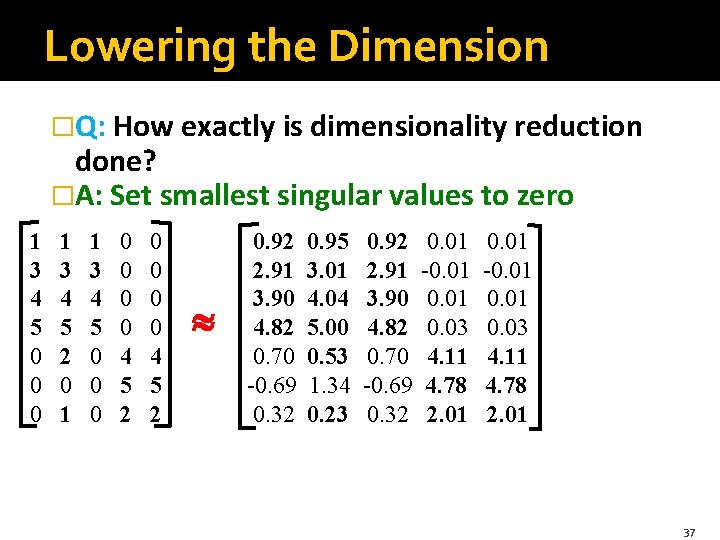 Lowering the Dimension

□Q: How exactly is dimensionality reduction done?

□A: Set smallest singular values to zero

$\begin{bmatrix} 1 & 1 & 1 & 0 & 0 \\ 3 & 3 & 3 & 0 & 0 \\ 4 & 4 & 4 & 0 & 0 \\ 5 & 5 & 5 & 0 & 0 \\ 0 & 2 & 0 & 4 & 4 \\ 0 & 0 & 0 & 5 & 5 \\ 0 & 1 & 0 & 2 & 2 \end{bmatrix} \approx \begin{bmatrix} 0.92 & 0.95 & 0.92 & 0.01 & 0.01 \\ 2.91 & 3.01 & 2.91 & -0.01 & -0.01 \\ 3.90 & 4.04 & 3.90 & 0.01 & 0.01 \\ 4.82 & 5.00 & 4.82 & 0.03 & 0.03 \\ 0.70 & 0.53 & 0.70 & 4.11 & 4.11 \\ -0.69 & 1.34 & -0.69 & 4.78 & 4.78 \\ 0.32 & 0.23 & 0.32 & 2.01 & 2.01 \end{bmatrix}$

37